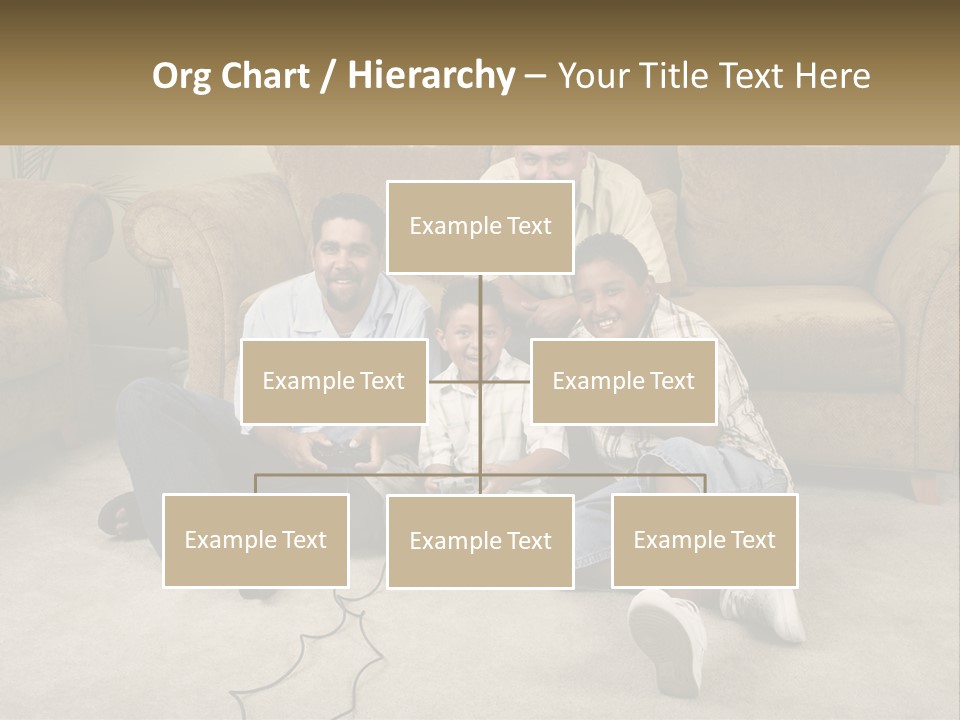 Org Chart / Hierarchy – Your Title Text Here

Example Text

Example Text

Example Text

Example Text

Example Text

Example Text